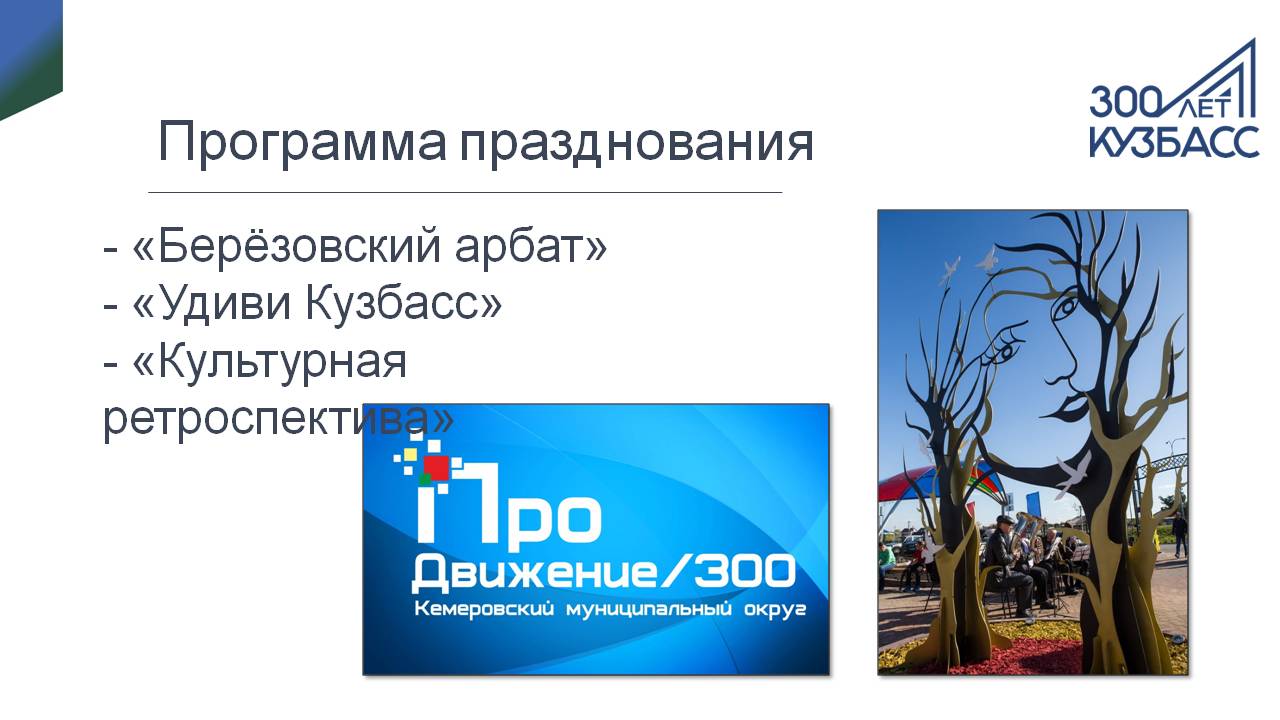 300 ЛЕТ КУЗБАСС

Программа празднования

- «Берёзовский арбат»
- «Удиви Кузбасс»
- «Культурная ретроспектива»

Про Движение/300
Кемеровский муниципальный округ